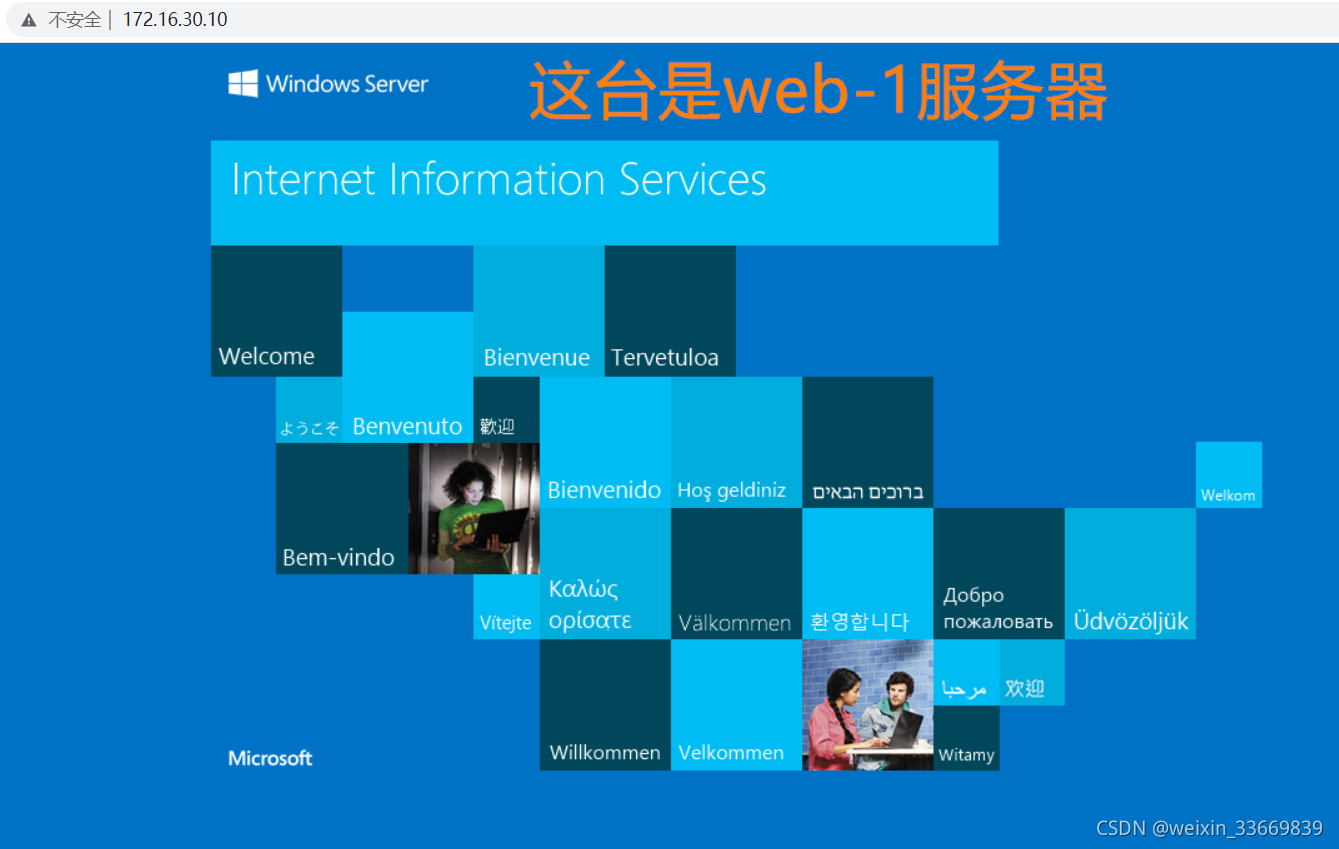 不安全 | 172.16.30.10

Windows Server

这台是web-1服务器

Internet Information Services

Welcome

Bienvenue

Tervetuloa

ようこそ

Benvenuto

歡迎

Bienvenido

Hoş geldiniz

ברוכים הבאים

Welkom

Bem-vindo

Vítejte

Καλώς ορίσατε

Välkommen

환영합니다

Добро пожаловать

Üdvözöljük

مرحبا

欢迎

Willkommen

Velkommen

Witamy

Microsoft

CSDN @weixin_33669839